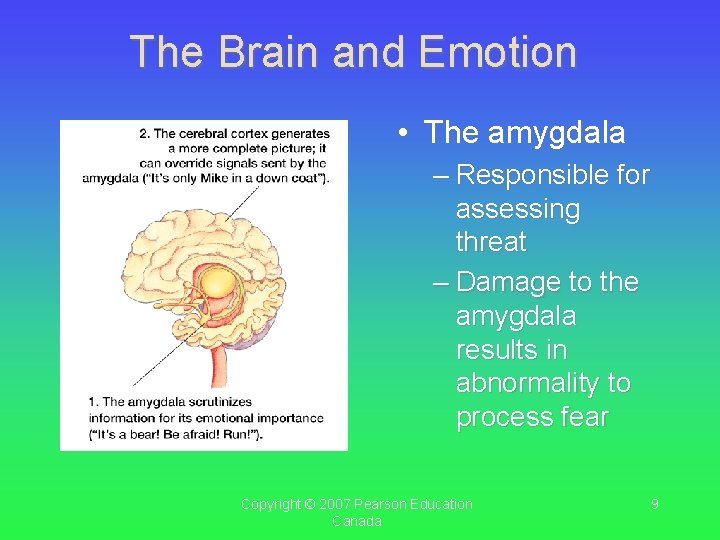 The Brain and Emotion

2. The cerebral cortex generates a more complete picture; it can override signals sent by the amygdala ("It's only Mike in a down coat").

1. The amygdala scrutinizes information for its emotional importance ("It's a bear! Be afraid! Run!").

• The amygdala
– Responsible for assessing threat
– Damage to the amygdala results in abnormality to process fear

Copyright © 2007 Pearson Education Canada

9